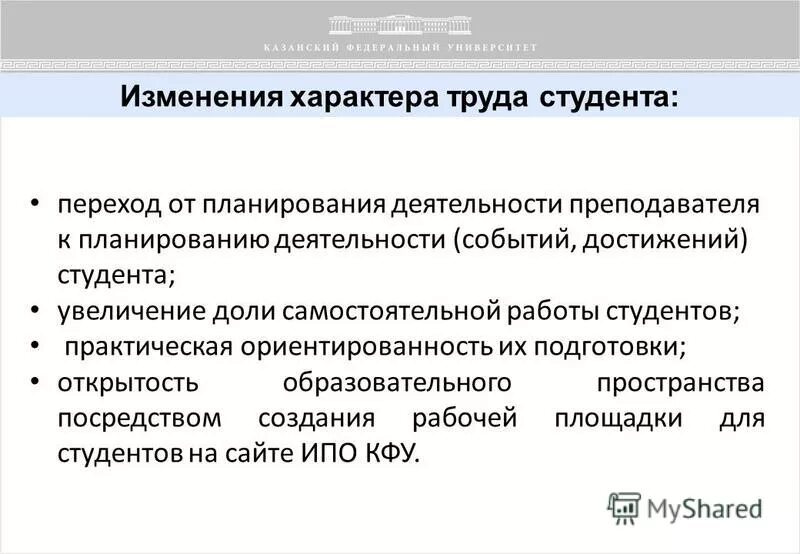 КАЗАНСКИЙ ФЕДЕРАЛЬНЫЙ УНИВЕРСИТЕТ

Изменения характера труда студента:

• переход от планирования деятельности преподавателя к планированию деятельности (событий, достижений) студента;
• увеличение доли самостоятельной работы студентов;
• практическая ориентированность их подготовки;
• открытость образовательного пространства посредством создания рабочей площадки для студентов на сайте ИПО КФУ.

MyShared